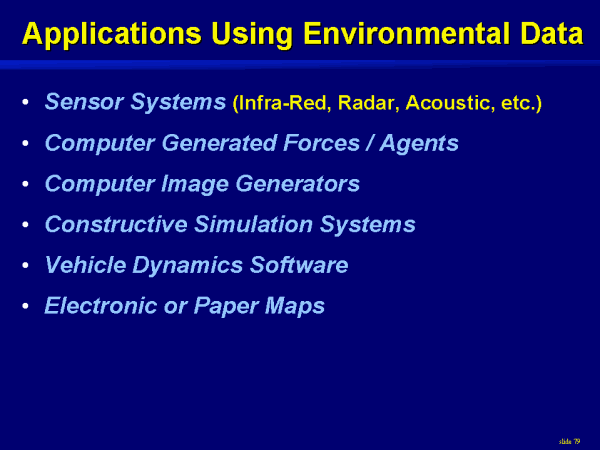 Applications Using Environmental Data

• Sensor Systems (Infra-Red, Radar, Acoustic, etc.)
• Computer Generated Forces / Agents
• Computer Image Generators
• Constructive Simulation Systems
• Vehicle Dynamics Software
• Electronic or Paper Maps

slide 79